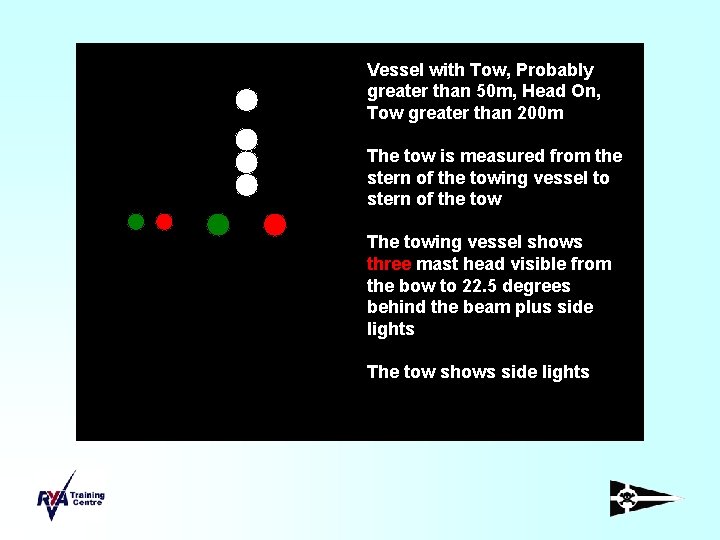 Vessel with Tow, Probably greater than 50m, Head On, Tow greater than 200m

The tow is measured from the stern of the towing vessel to stern of the tow

The towing vessel shows three mast head visible from the bow to 22.5 degrees behind the beam plus side lights

The tow shows side lights

RYA Training Centre